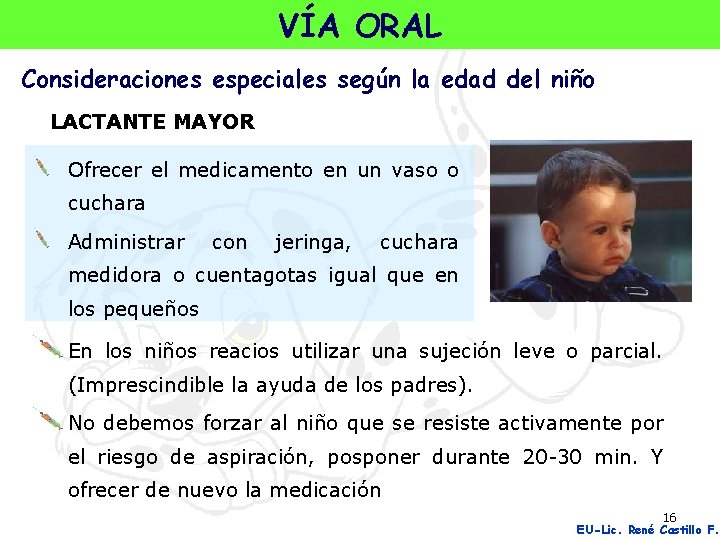 VÍA ORAL

Consideraciones especiales según la edad del niño

LACTANTE MAYOR

Ofrecer el medicamento en un vaso o cuchara

Administrar con jeringa, cuchara medidora o cuentagotas igual que en los pequeños

En los niños reacios utilizar una sujeción leve o parcial. (Imprescindible la ayuda de los padres).

No debemos forzar al niño que se resiste activamente por el riesgo de aspiración, posponer durante 20-30 min. Y ofrecer de nuevo la medicación

16

EU-Lic. René Castillo F.